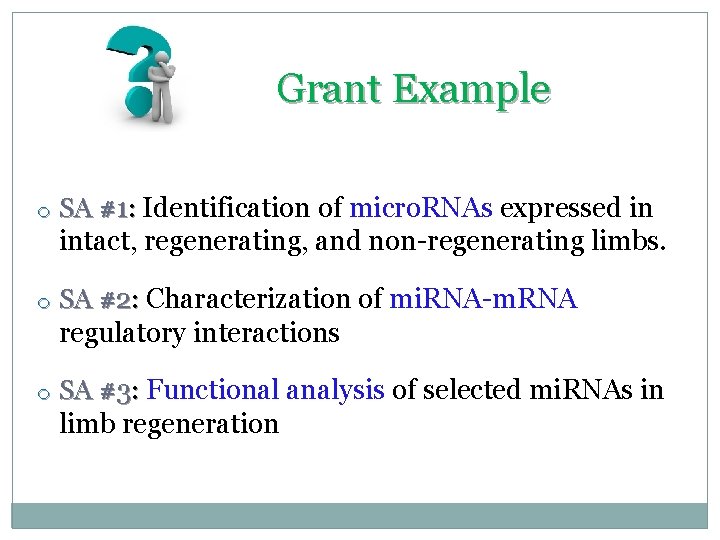 Grant Example

SA #1: Identification of microRNAs expressed in intact, regenerating, and non-regenerating limbs.

SA #2: Characterization of miRNA-mRNA regulatory interactions

SA #3: Functional analysis of selected miRNAs in limb regeneration